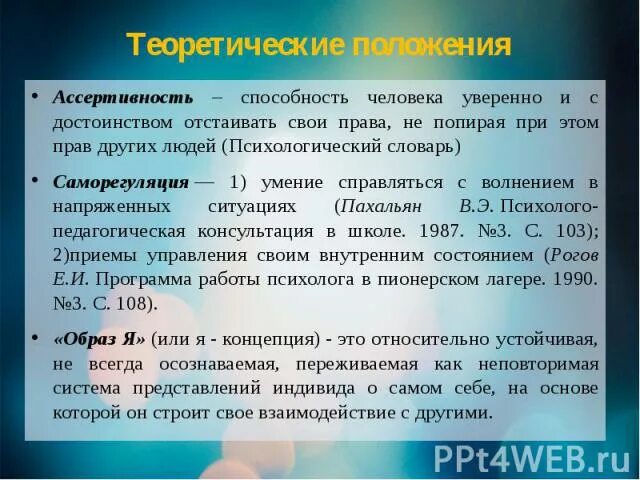 Теоретические положения

• Ассертивность – способность человека уверенно и с достоинством отстаивать свои права, не попирая при этом прав других людей (Психологический словарь)

• Саморегуляция — 1) умение справляться с волнением в напряженных ситуациях (Пахальян В.Э. Психолого-педагогическая консультация в школе. 1987. №3. С. 103); 2)приемы управления своим внутренним состоянием (Рогов Е.И. Программа работы психолога в пионерском лагере. 1990. №3. С. 108).

• «Образ Я» (или я - концепция) - это относительно устойчивая, не всегда осознаваемая, переживаемая как неповторимая система представлений индивида о самом себе, на основе которой он строит свое взаимодействие с другими.

PPt4WEB.ru